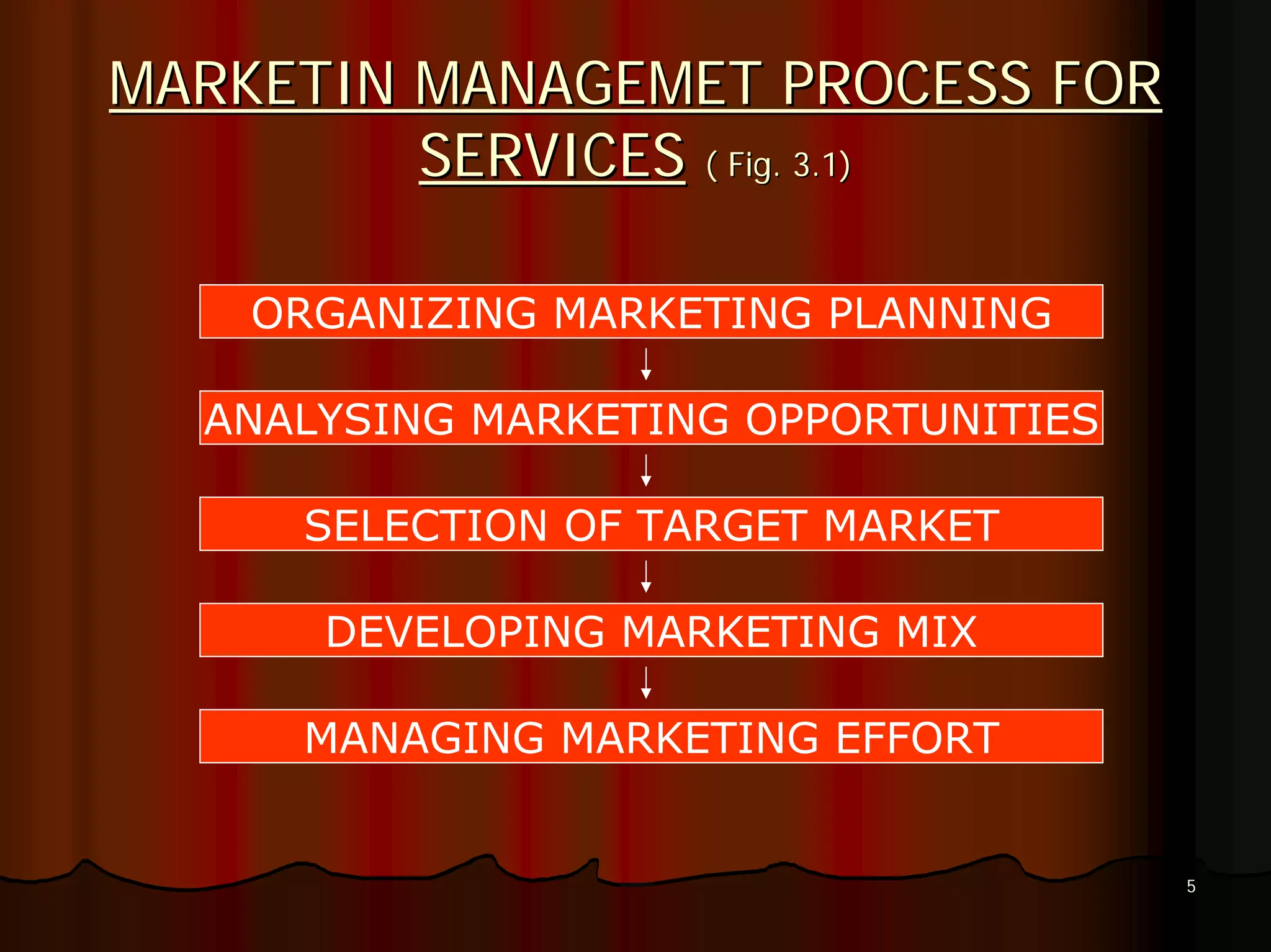 MARKETIN MANAGEMET PROCESS FOR SERVICES ( Fig. 3.1)

ORGANIZING MARKETING PLANNING

ANALYSING MARKETING OPPORTUNITIES

SELECTION OF TARGET MARKET

DEVELOPING MARKETING MIX

MANAGING MARKETING EFFORT

5